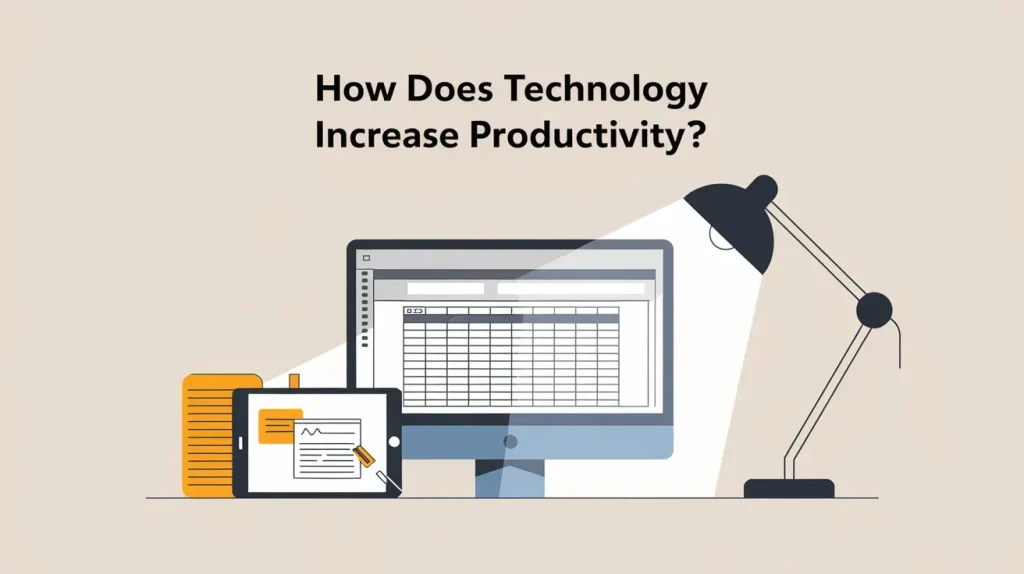 How Does Technology Increase Productivity?